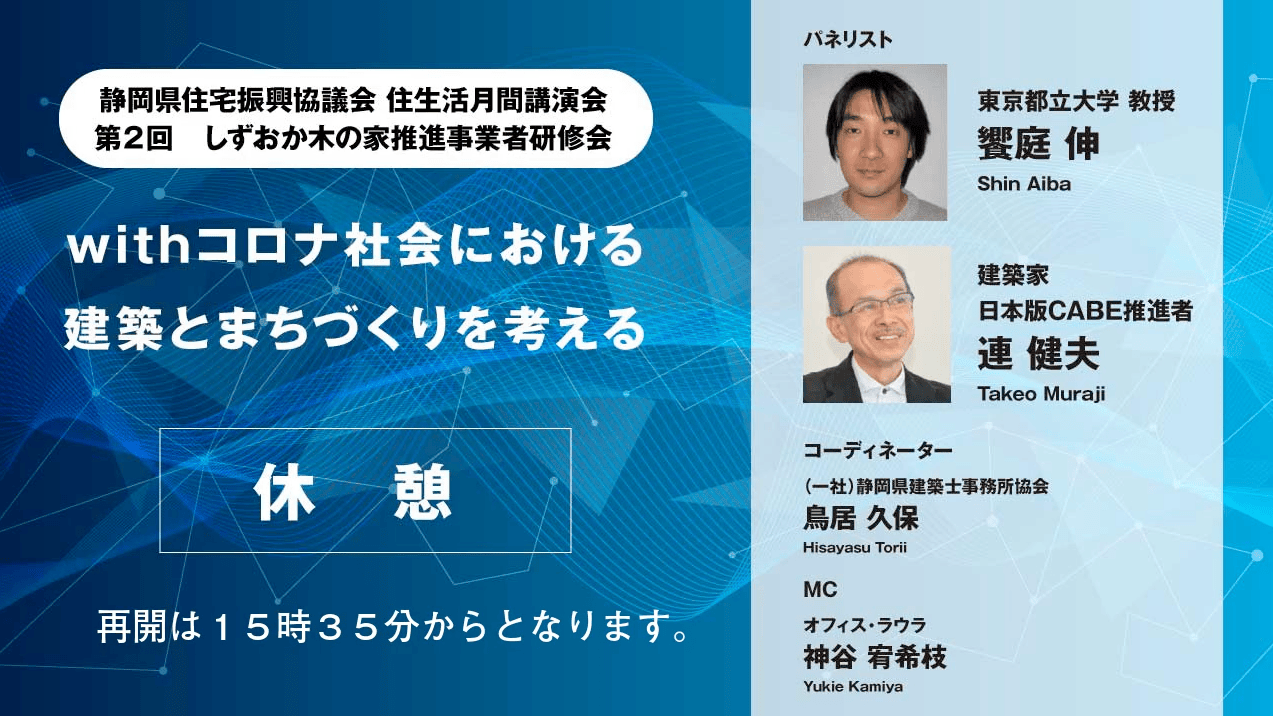 静岡県住宅振興協議会 住生活月間講演会
第２回　しずおか木の家推進事業者研修会

withコロナ社会における
建築とまちづくりを考える

休　憩

再開は１５時３５分からとなります。

パネリスト

東京都立大学 教授
饗庭 伸
Shin Aiba

建築家
日本版CABE推進者
連 健夫
Takeo Muraji

コーディネーター

（一社）静岡県建築士事務所協会
鳥居 久保
Hisayasu Torii

MC

オフィス・ラウラ
神谷 宥希枝
Yukie Kamiya